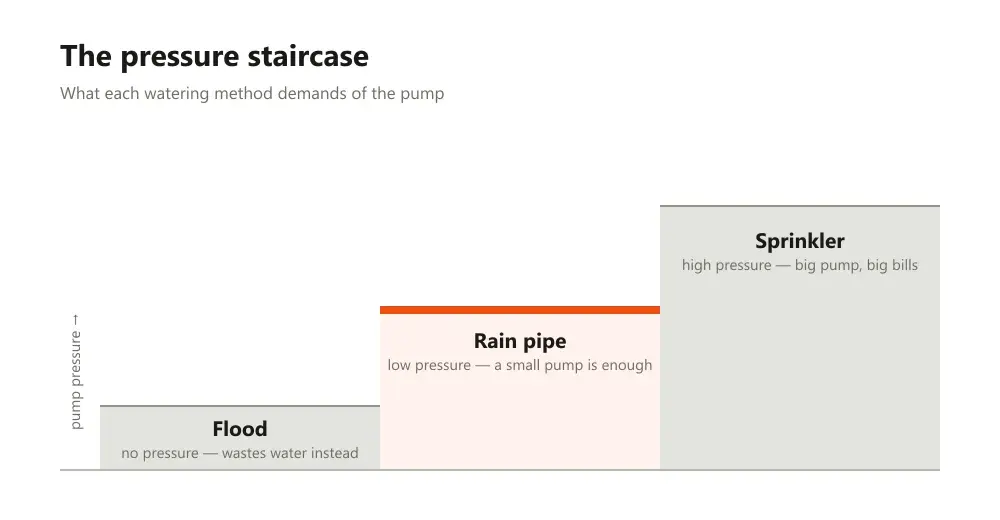 The pressure staircase

What each watering method demands of the pump

pump pressure →

Flood
no pressure — wastes water instead

Rain pipe
low pressure — a small pump is enough

Sprinkler
high pressure — big pump, big bills